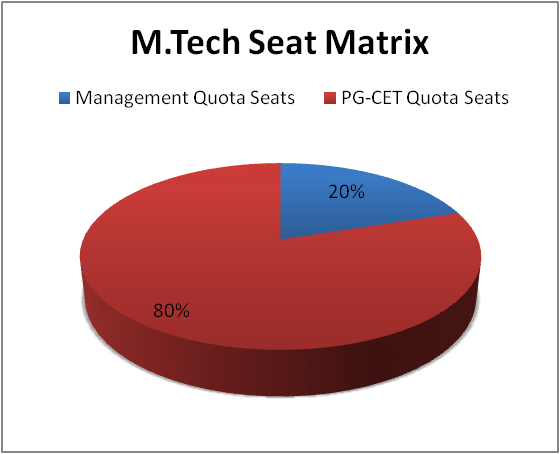 M.Tech Seat Matrix

Management Quota Seats
PG-CET Quota Seats

20%

80%